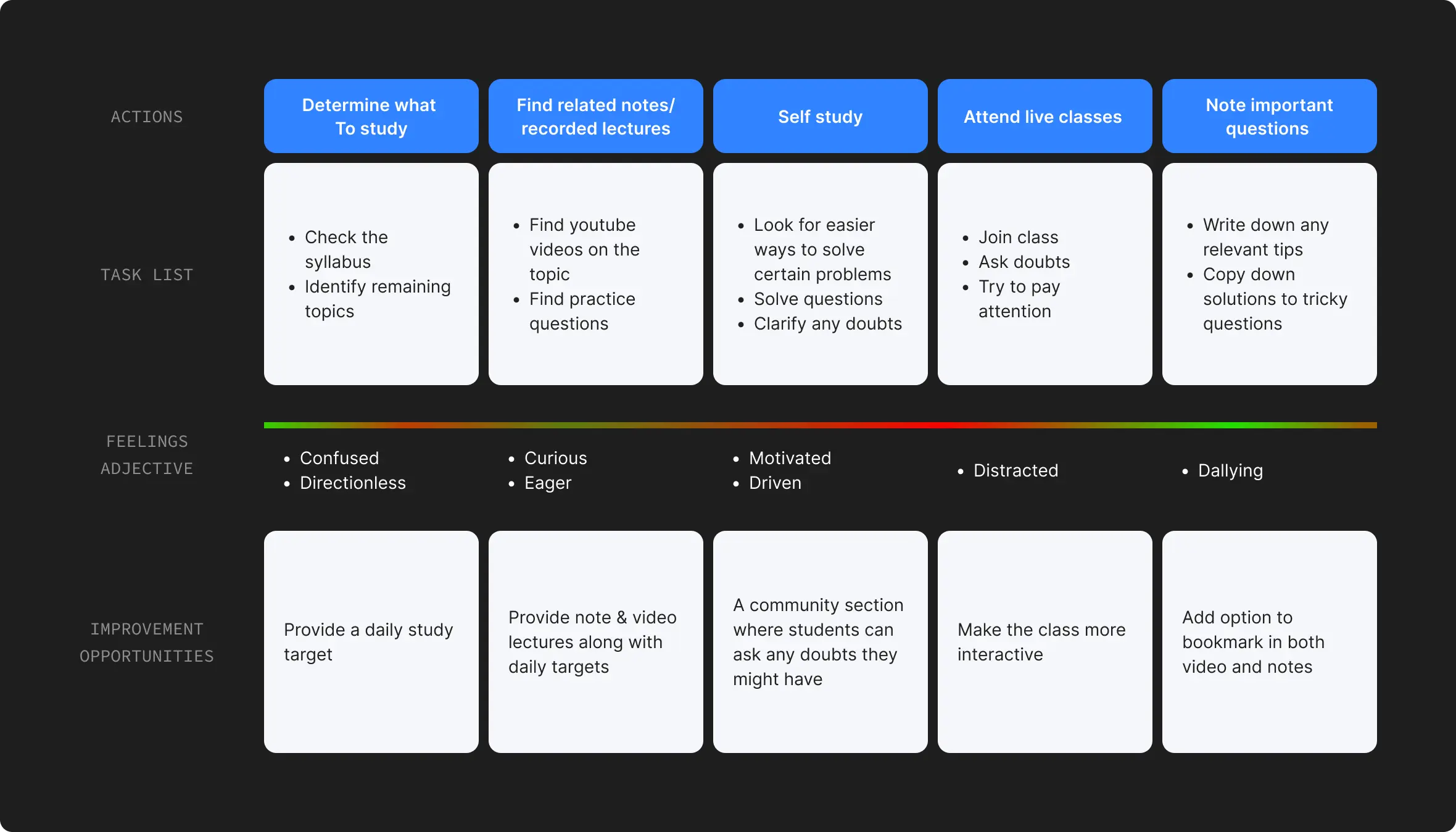 | ACTIONS | Determine what To study | Find related notes/ recorded lectures | Self study | Attend live classes | Note important questions |
|---|---|---|---|---|---|
| TASK LIST | • Check the syllabus • Identify remaining topics | • Find youtube videos on the topic • Find practice questions | • Look for easier ways to solve certain problems • Solve questions • Clarify any doubts | • Join class • Ask doubts • Try to pay attention | • Write down any relevant tips • Copy down solutions to tricky questions |
| FEELINGS ADJECTIVE | • Confused • Directionless | • Curious • Eager | • Motivated • Driven | • Distracted | • Dallying |
| IMPROVEMENT OPPORTUNITIES | Provide a daily study target | Provide note & video lectures along with daily targets | A community section where students can ask any doubts they might have | Make the class more interactive | Add option to bookmark in both video and notes |